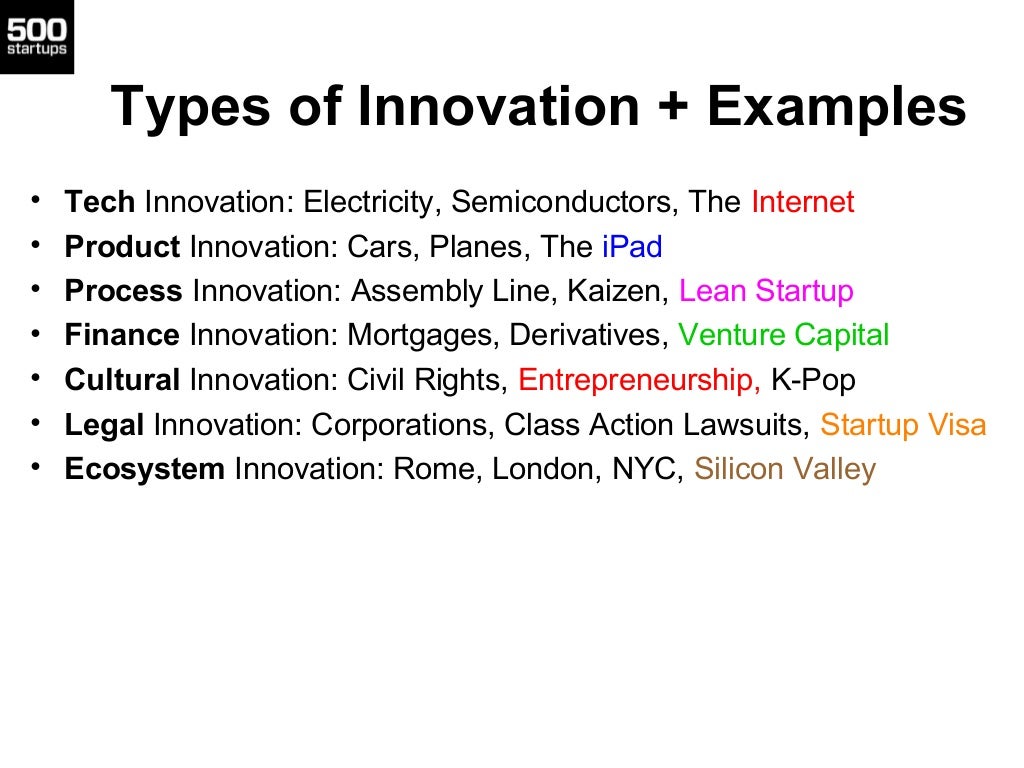 500 startups

Types of Innovation + Examples

• Tech Innovation: Electricity, Semiconductors, The Internet
• Product Innovation: Cars, Planes, The iPad
• Process Innovation: Assembly Line, Kaizen, Lean Startup
• Finance Innovation: Mortgages, Derivatives, Venture Capital
• Cultural Innovation: Civil Rights, Entrepreneurship, K-Pop
• Legal Innovation: Corporations, Class Action Lawsuits, Startup Visa
• Ecosystem Innovation: Rome, London, NYC, Silicon Valley